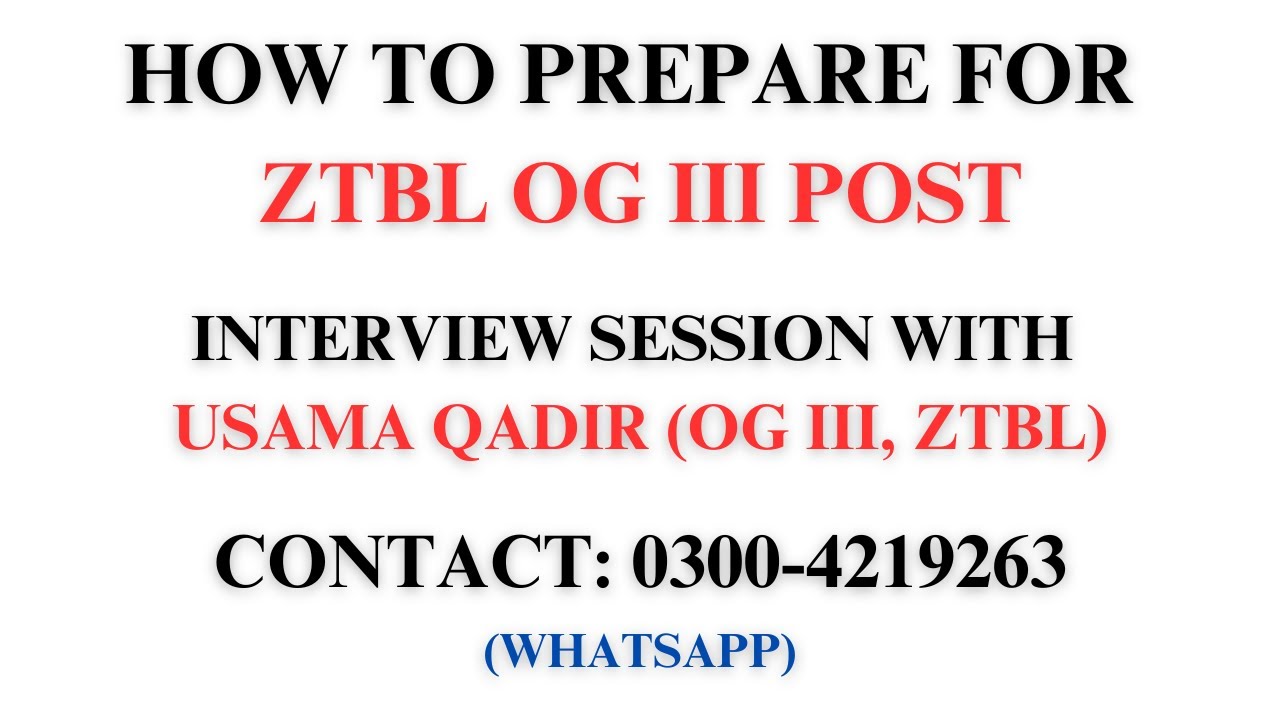 HOW TO PREPARE FOR
ZTBL OG III POST

INTERVIEW SESSION WITH
USAMA QADIR (OG III, ZTBL)

CONTACT: 0300-4219263
(WHATSAPP)